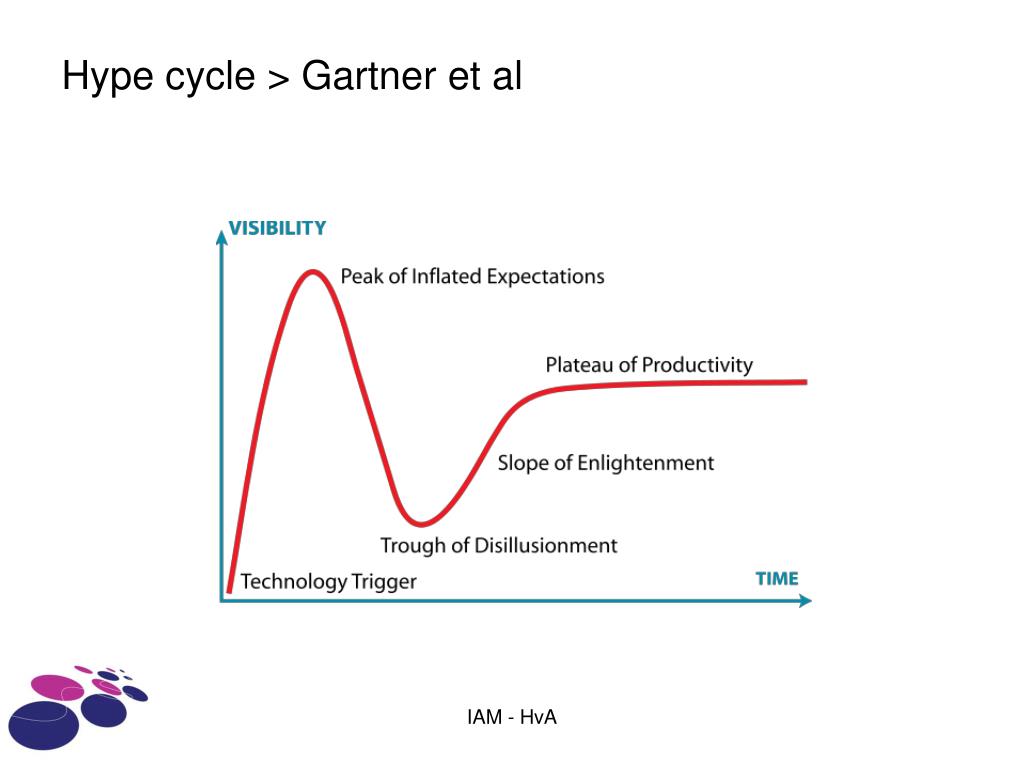 Hype cycle > Gartner et al

VISIBILITY

Peak of Inflated Expectations

Plateau of Productivity

Slope of Enlightenment

Trough of Disillusionment

Technology Trigger

TIME

IAM - HvA